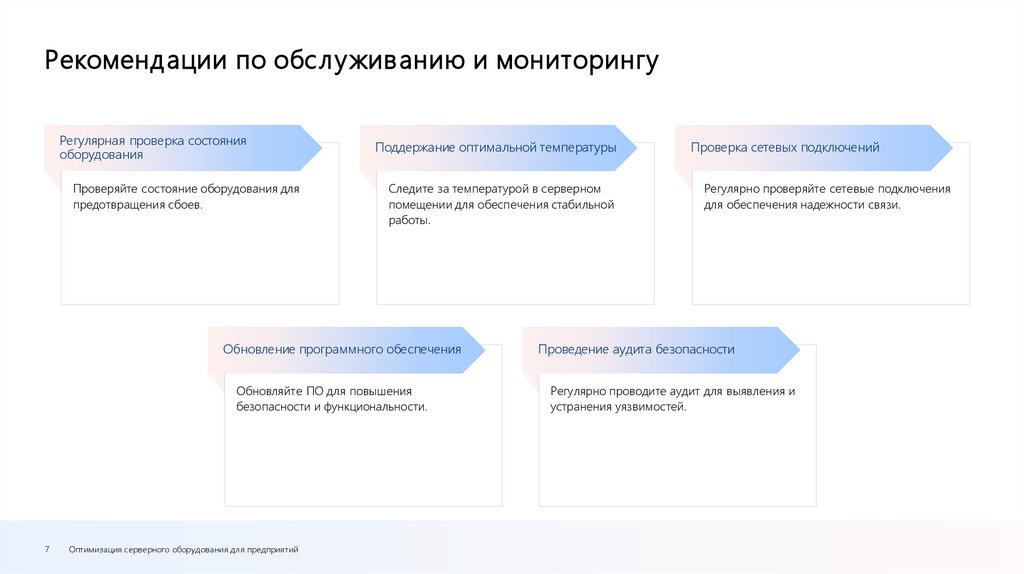 Рекомендации по обслуживанию и мониторингу

Регулярная проверка состояния оборудования

Проверяйте состояние оборудования для предотвращения сбоев.

Поддержание оптимальной температуры

Следите за температурой в серверном помещении для обеспечения стабильной работы.

Проверка сетевых подключений

Регулярно проверяйте сетевые подключения для обеспечения надежности связи.

Обновление программного обеспечения

Обновляйте ПО для повышения безопасности и функциональности.

Проведение аудита безопасности

Регулярно проводите аудит для выявления и устранения уязвимостей.

7 Оптимизация серверного оборудования для предприятий